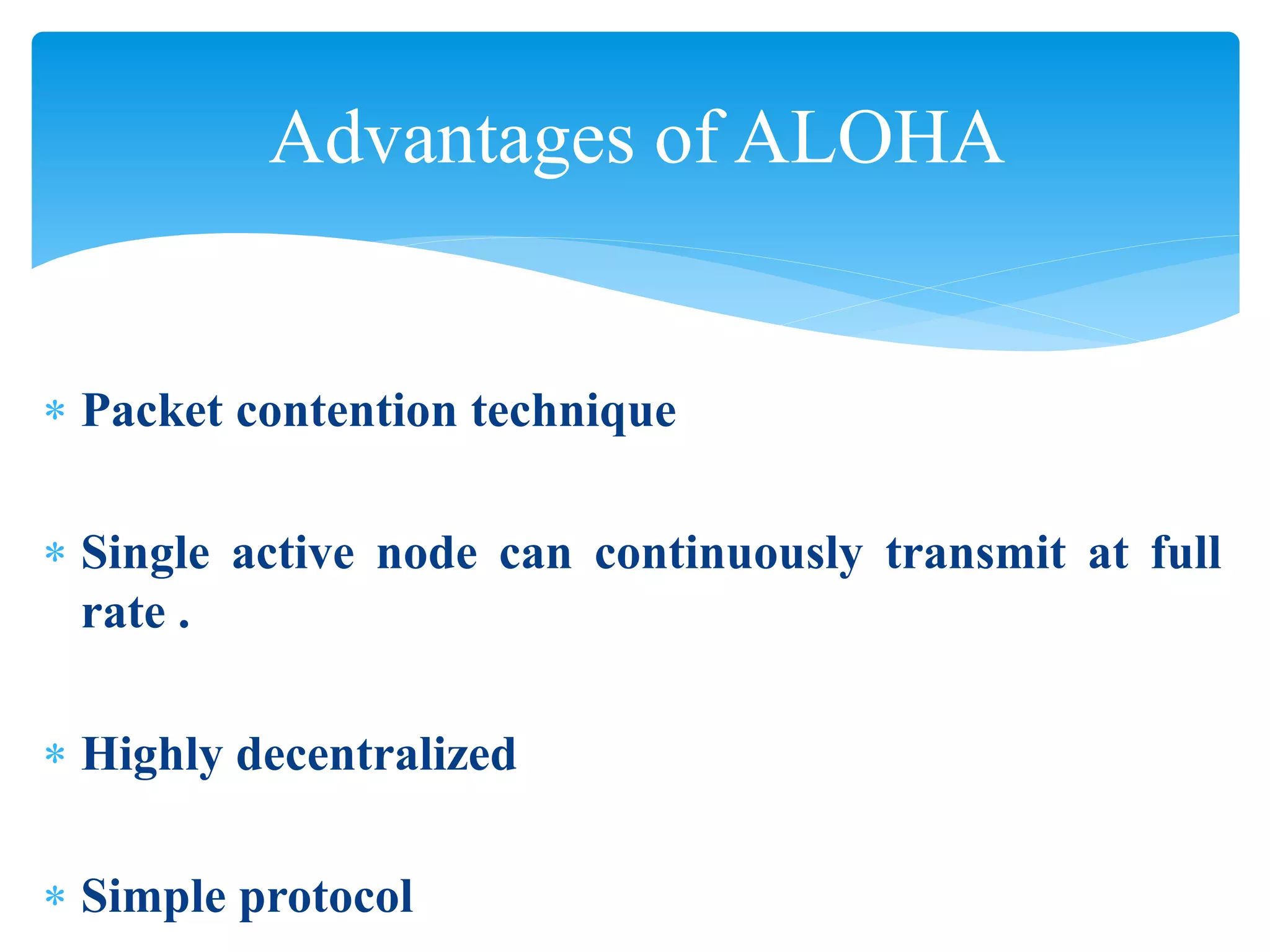 Advantages of ALOHA

* Packet contention technique

* Single active node can continuously transmit at full rate .

* Highly decentralized

* Simple protocol